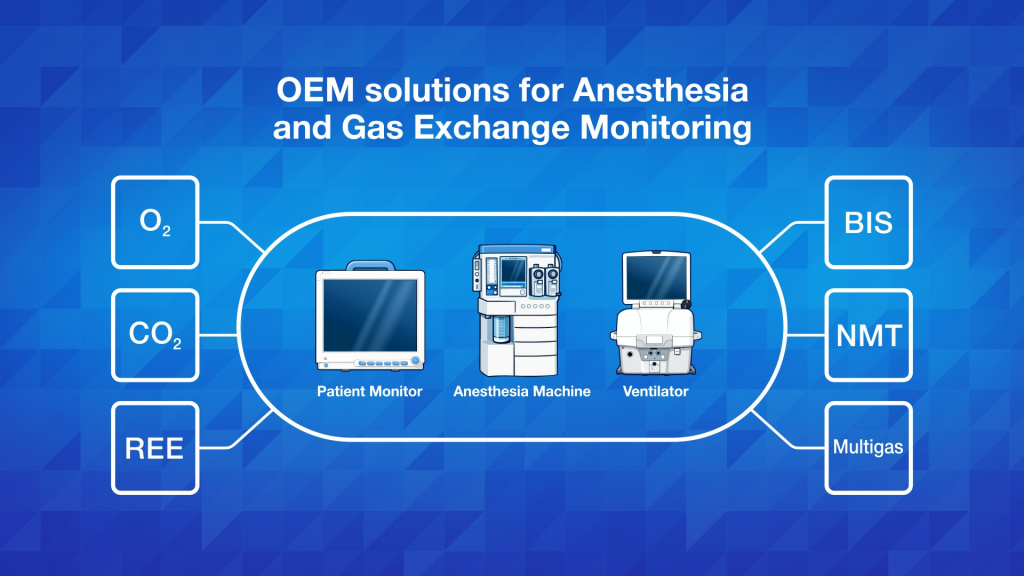 OEM solutions for Anesthesia and Gas Exchange Monitoring

$O_2$

$CO_2$

REE

Patient Monitor

Anesthesia Machine

Ventilator

BIS

NMT

Multigas